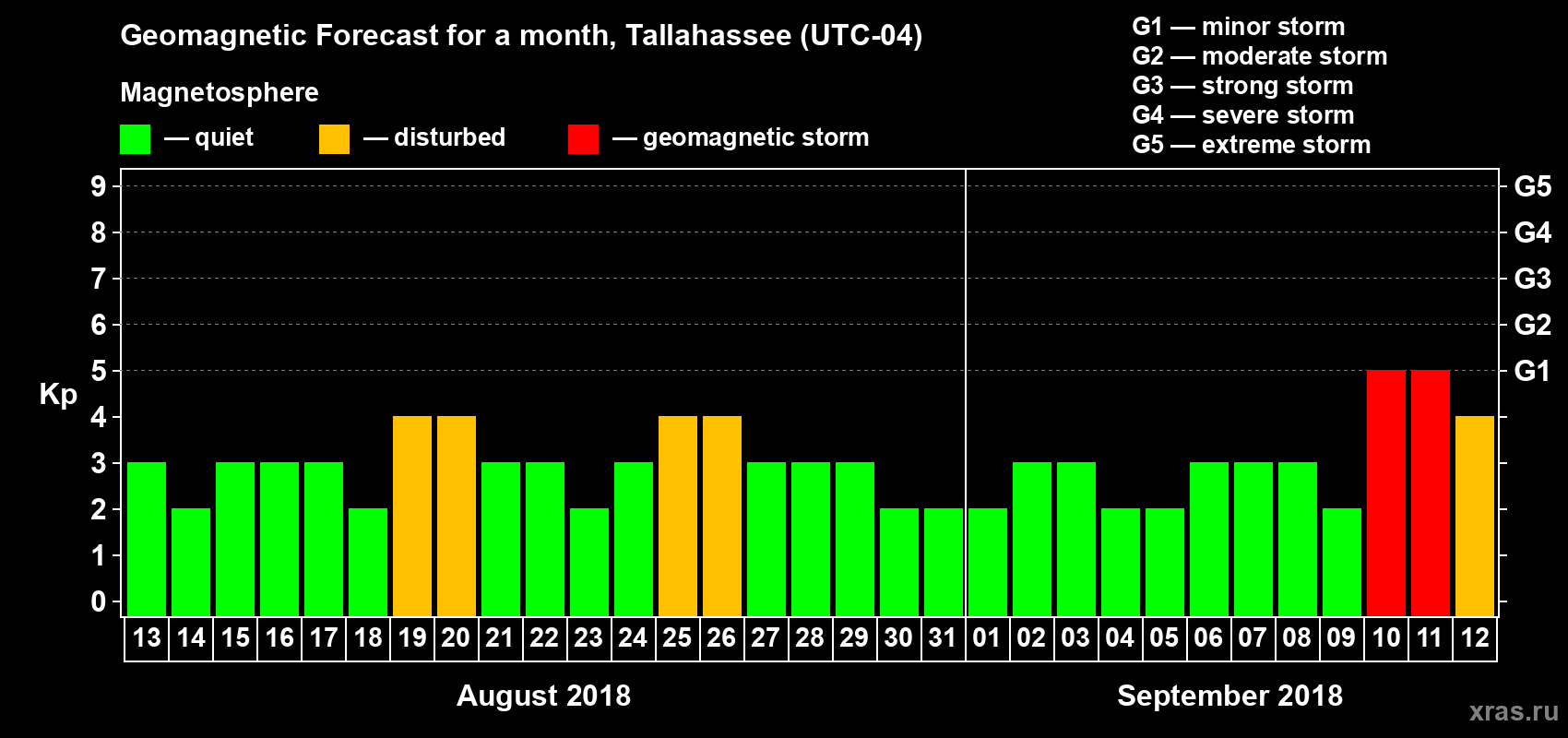 Geomagnetic Forecast for a month, Tallahassee (UTC-04)

Magnetosphere

— quiet — disturbed — geomagnetic storm

G1 — minor storm
G2 — moderate storm
G3 — strong storm
G4 — severe storm
G5 — extreme storm

Kp

9
8
7
6
5
4
3
2
1
0

G5
G4
G3
G2
G1

13 14 15 16 17 18 19 20 21 22 23 24 25 26 27 28 29 30 31 01 02 03 04 05 06 07 08 09 10 11 12

August 2018

September 2018

xras.ru